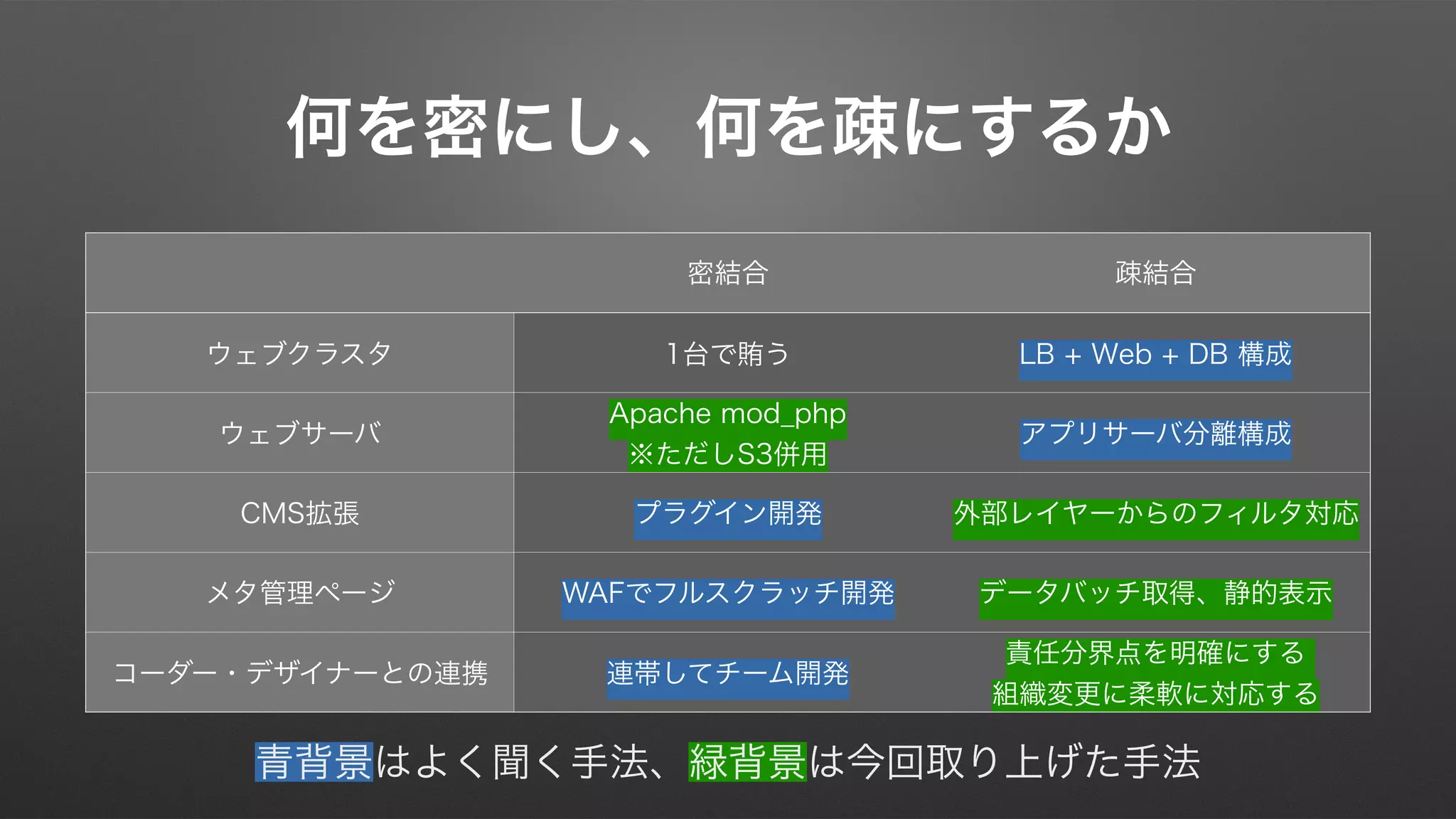 何を密にし、何を疎にするか

| | 密結合 | 疎結合 |
|---|---|---|
| ウェブクラスタ | 1台で賄う | LB + Web + DB 構成 |
| ウェブサーバ | Apache mod_php ※ただしS3併用 | アプリサーバ分離構成 |
| CMS拡張 | プラグイン開発 | 外部レイヤーからのフィルタ対応 |
| メタ管理ページ | WAFでフルスクラッチ開発 | データバッチ取得、静的表示 |
| コーダー・デザイナーとの連携 | 連帯してチーム開発 | 責任分界点を明確にする 組織変更に柔軟に対応する |

青背景はよく聞く手法、緑背景は今回取り上げた手法